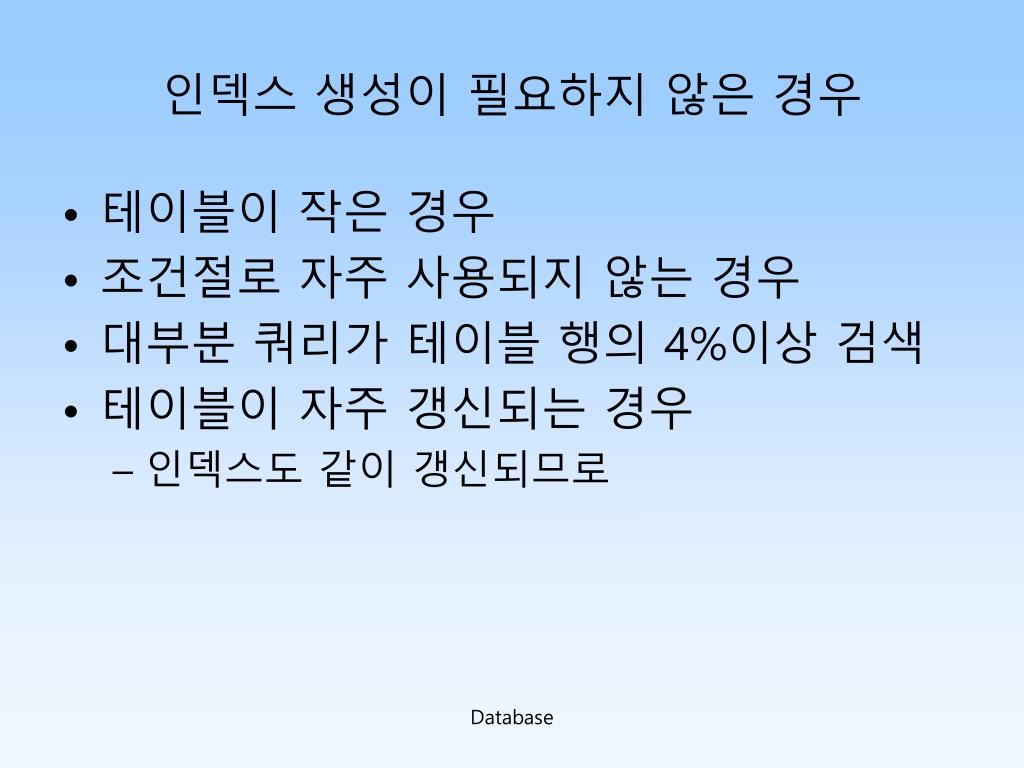 인덱스 생성이 필요하지 않은 경우

• 테이블이 작은 경우
• 조건절로 자주 사용되지 않는 경우
• 대부분 쿼리가 테이블 행의 4%이상 검색
• 테이블이 자주 갱신되는 경우
– 인덱스도 같이 갱신되므로

Database